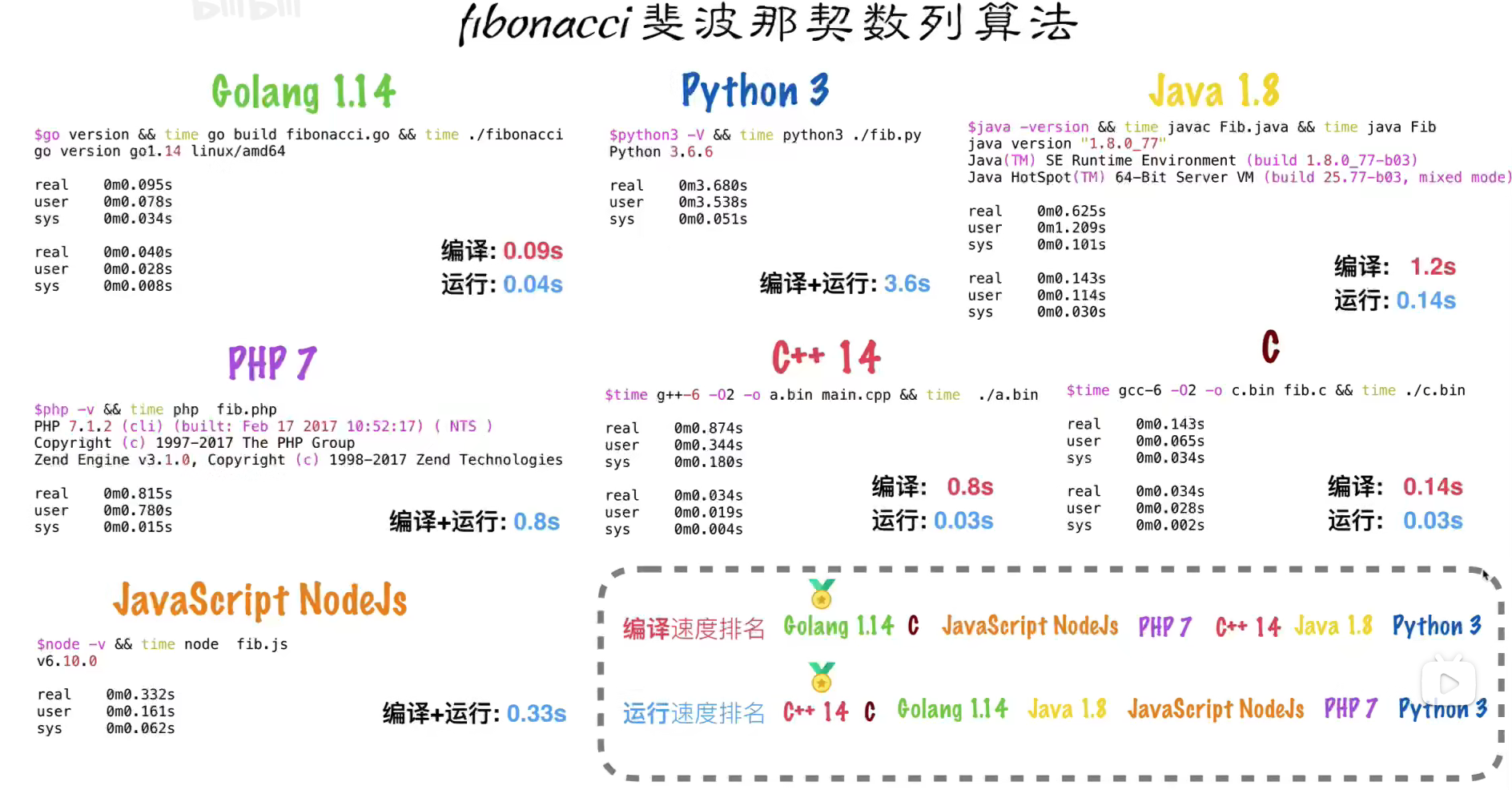 fibonacci 斐波那契数列算法

Golang 1.14

$go version && time go build fibonacci.go && time ./fibonacci
go version go1.14 linux/amd64

real 0m0.095s
user 0m0.078s
sys 0m0.034s

real 0m0.040s
user 0m0.028s
sys 0m0.008s

编译: 0.09s
运行: 0.04s

Python 3

$python3 -V && time python3 ./fib.py
Python 3.6.6

real 0m3.680s
user 0m3.538s
sys 0m0.051s

编译+运行: 3.6s

Java 1.8

$java -version && time javac Fib.java && time java Fib
java version "1.8.0_77"
Java(TM) SE Runtime Environment (build 1.8.0_77-b03)
Java HotSpot(TM) 64-Bit Server VM (build 25.77-b03, mixed mode)

real 0m0.625s
user 0m1.209s
sys 0m0.101s

real 0m0.143s
user 0m0.114s
sys 0m0.030s

编译: 1.2s
运行: 0.14s

PHP 7

$php -v && time php fib.php
PHP 7.1.2 (cli) (built: Feb 17 2017 10:52:17) ( NTS )
Copyright (c) 1997-2017 The PHP Group
Zend Engine v3.1.0, Copyright (c) 1998-2017 Zend Technologies

real 0m0.815s
user 0m0.780s
sys 0m0.015s

编译+运行: 0.8s

C++ 14

$time g++-6 -O2 -o a.bin main.cpp && time ./a.bin

real 0m0.874s
user 0m0.344s
sys 0m0.180s

real 0m0.034s
user 0m0.019s
sys 0m0.004s

编译: 0.8s
运行: 0.03s

C

$time gcc-6 -O2 -o c.bin fib.c && time ./c.bin

real 0m0.143s
user 0m0.065s
sys 0m0.034s

real 0m0.034s
user 0m0.028s
sys 0m0.002s

编译: 0.14s
运行: 0.03s

JavaScript NodeJs

$node -v && time node fib.js
v6.10.0

real 0m0.332s
user 0m0.161s
sys 0m0.062s

编译+运行: 0.33s

编译速度排名 Golang 1.14 C JavaScript NodeJs PHP 7 C++ 14 Java 1.8 Python 3

运行速度排名 C++ 14 C Golang 1.14 Java 1.8 JavaScript NodeJs PHP 7 Python 3